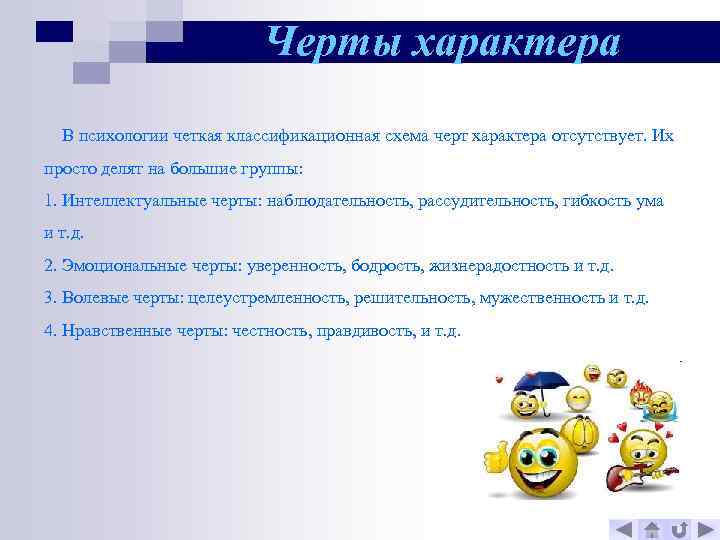 Черты характера

В психологии четкая классификационная схема черт характера отсутствует. Их просто делят на большие группы:
1. Интеллектуальные черты: наблюдательность, рассудительность, гибкость ума и т.д.
2. Эмоциональные черты: уверенность, бодрость, жизнерадостность и т.д.
3. Волевые черты: целеустремленность, решительность, мужественность и т.д.
4. Нравственные черты: честность, правдивость, и т.д.